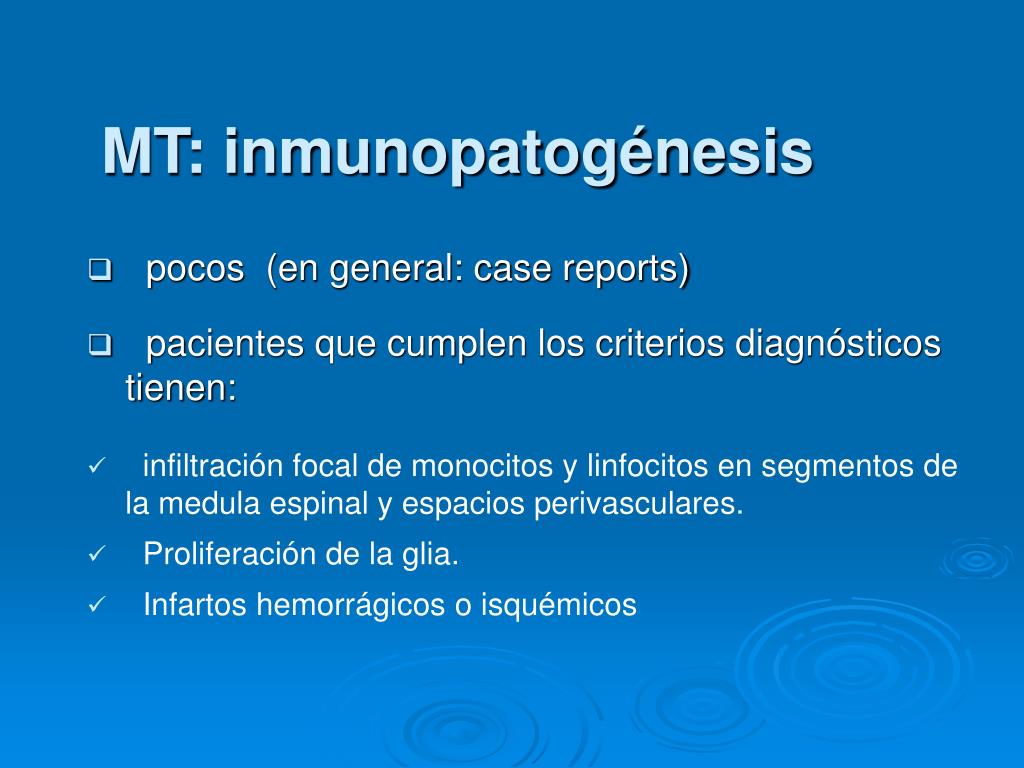 MT: inmunopatogénesis

❑ pocos (en general: case reports)

❑ pacientes que cumplen los criterios diagnósticos tienen:

✓ infiltración focal de monocitos y linfocitos en segmentos de la medula espinal y espacios perivasculares.

✓ Proliferación de la glia.

✓ Infartos hemorrágicos o isquémicos